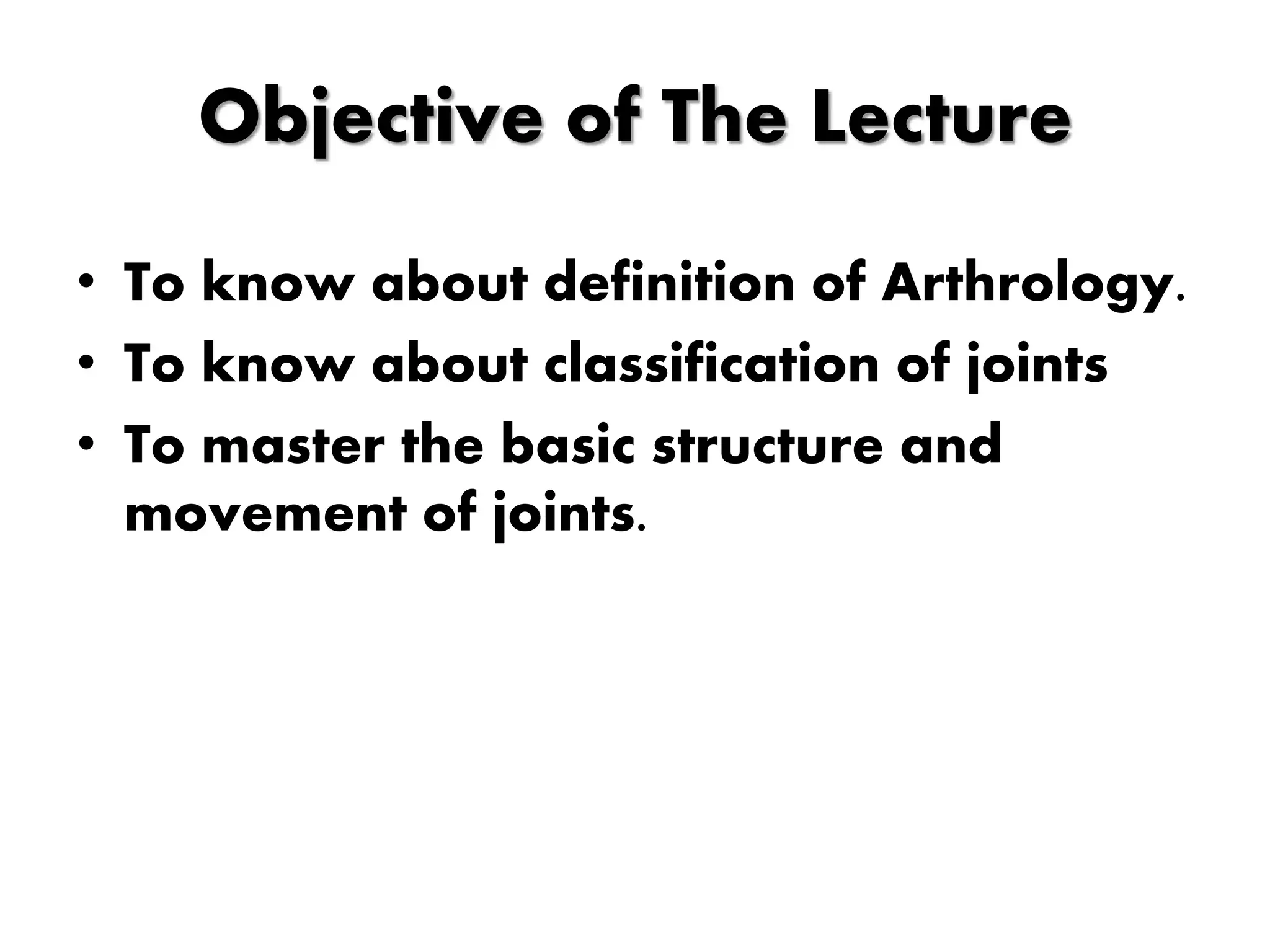 Objective of The Lecture

• To know about definition of Arthrology.
• To know about classification of joints
• To master the basic structure and movement of joints.